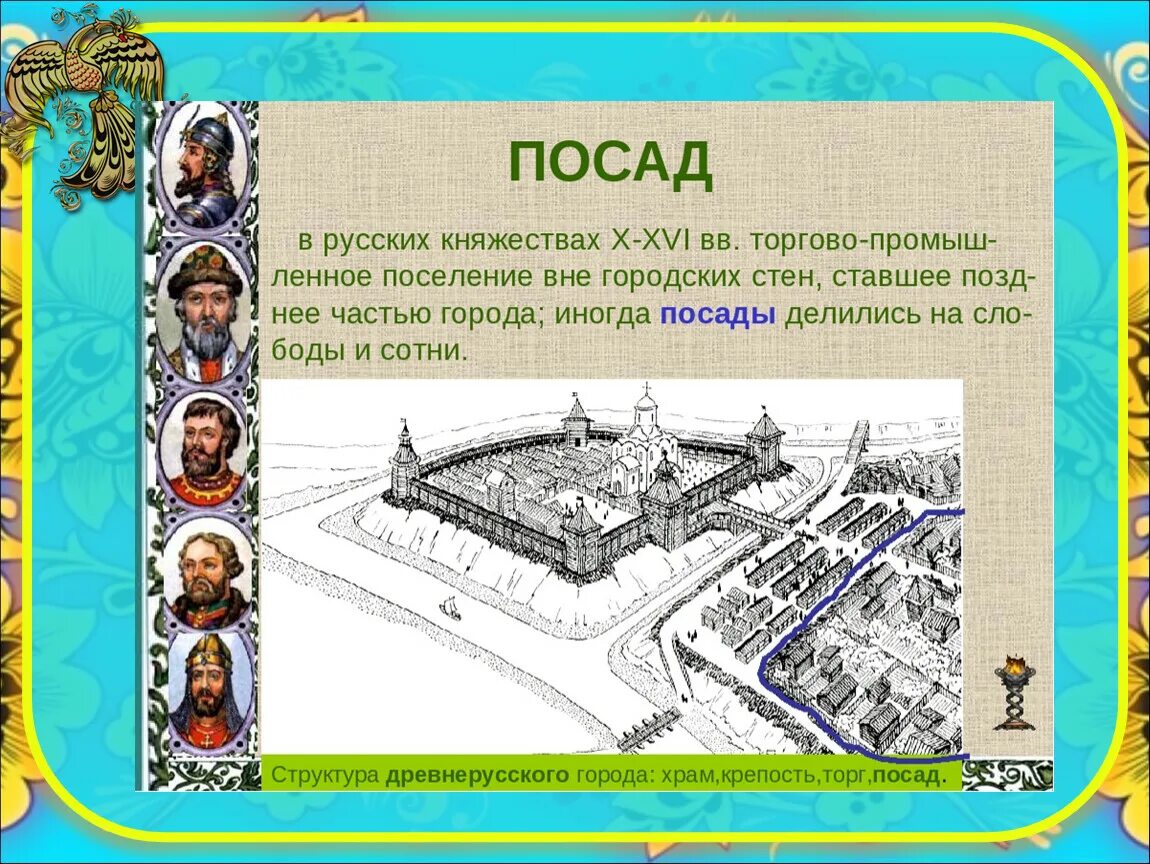 ПОСАД

в русских княжествах X-XVI вв. торгово-промышленное поселение вне городских стен, ставшее позднее частью города; иногда посады делились на слободы и сотни.

Структура древнерусского города: храм,крепость,торг,посад.